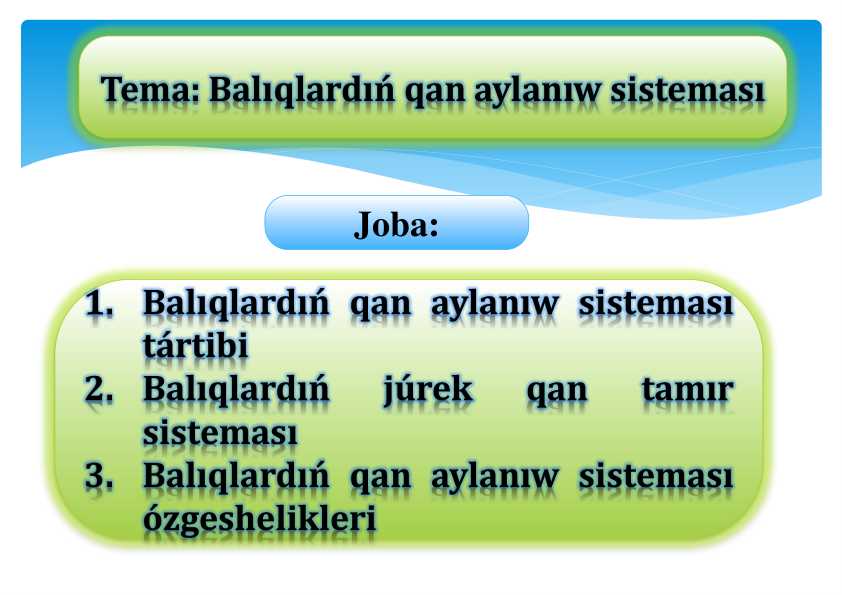 Tema: Balıqlardıń qan aylanıw sisteması

Joba:

1. Balıqlardıń qan aylanıw sisteması tártibi
2. Balıqlardıń júrek qan tamır sisteması
3. Balıqlardıń qan aylanıw sisteması ózgeshelikleri